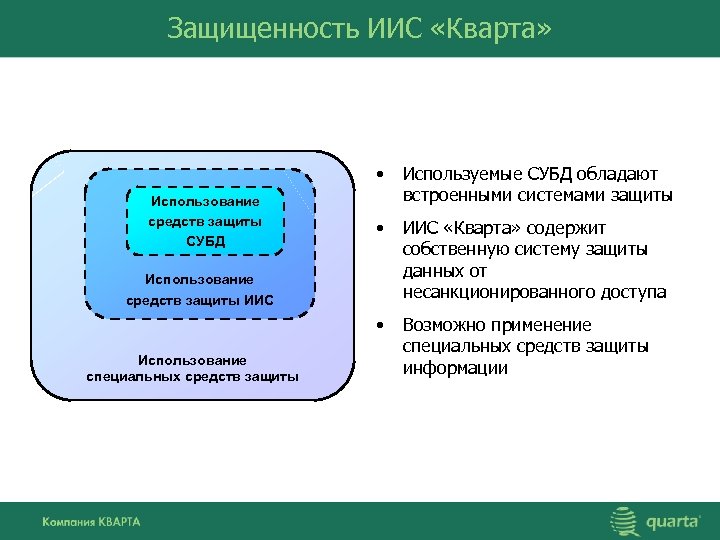 Защищенность ИИС «Кварта»

Использование средств защиты СУБД

Использование средств защиты ИИС

Использование специальных средств защиты

• Используемые СУБД обладают встроенными системами защиты

• ИИС «Кварта» содержит собственную систему защиты данных от несанкционированного доступа

• Возможно применение специальных средств защиты информации

Компания КВАРТА

quarta